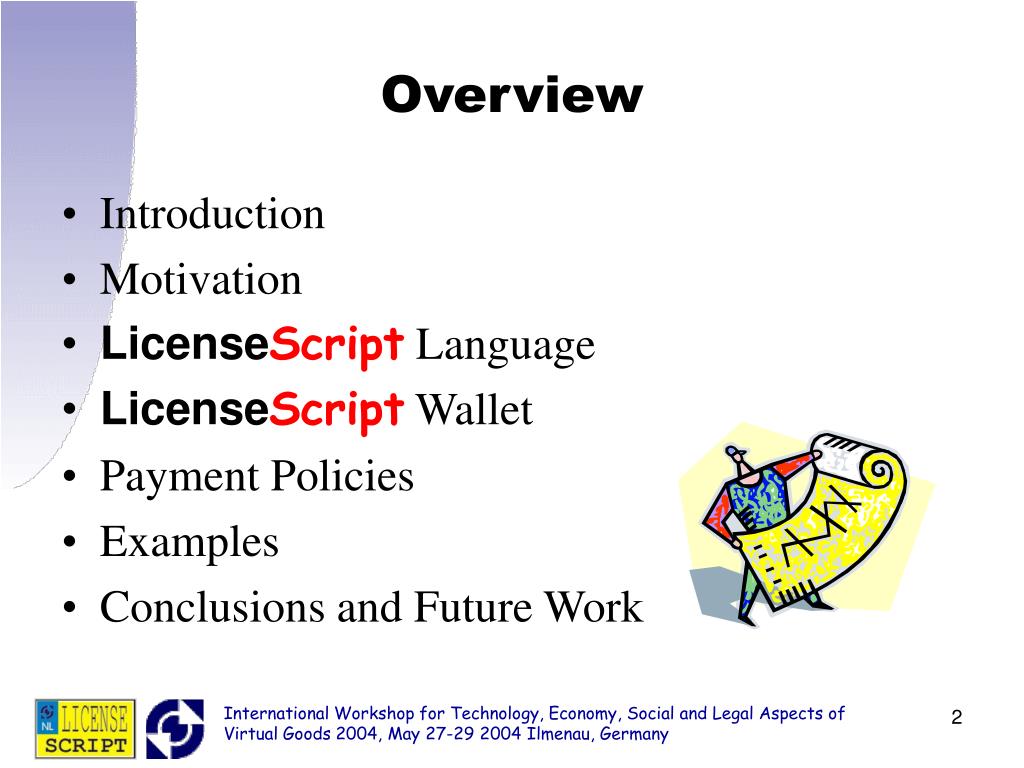 Overview

• Introduction
• Motivation
• LicenseScript Language
• LicenseScript Wallet
• Payment Policies
• Examples
• Conclusions and Future Work

NL LICENSE SCRIPT

International Workshop for Technology, Economy, Social and Legal Aspects of Virtual Goods 2004, May 27-29 2004 Ilmenau, Germany

2